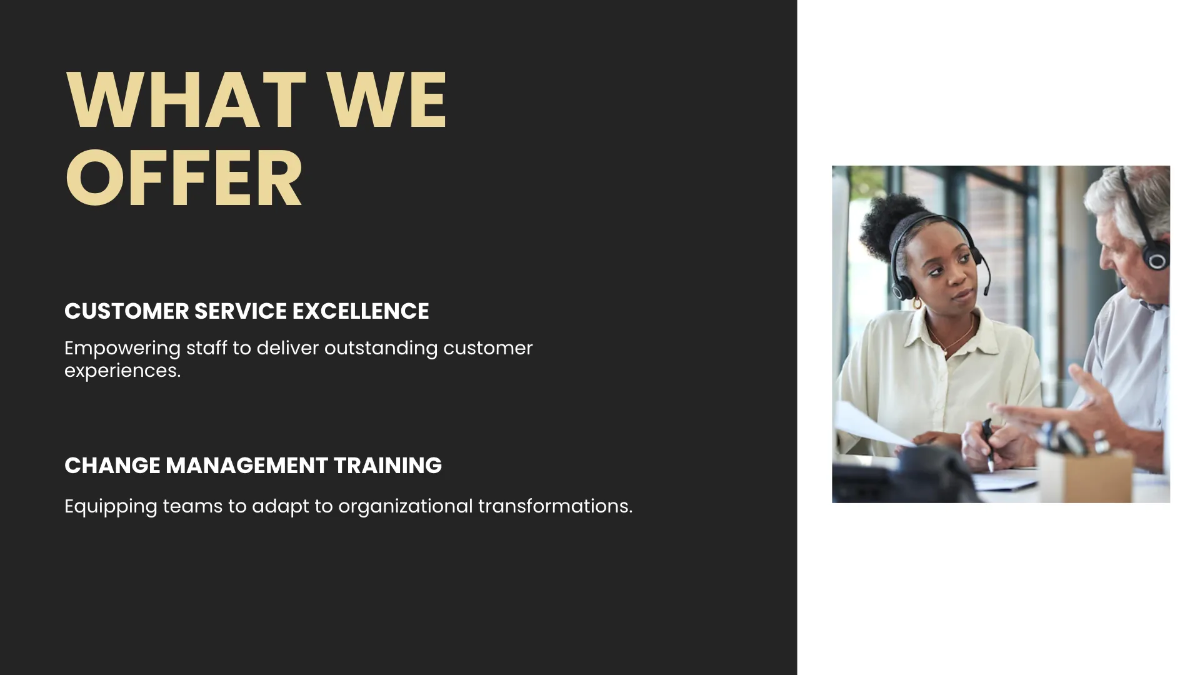 WHAT WE OFFER

CUSTOMER SERVICE EXCELLENCE

Empowering staff to deliver outstanding customer experiences.

CHANGE MANAGEMENT TRAINING

Equipping teams to adapt to organizational transformations.